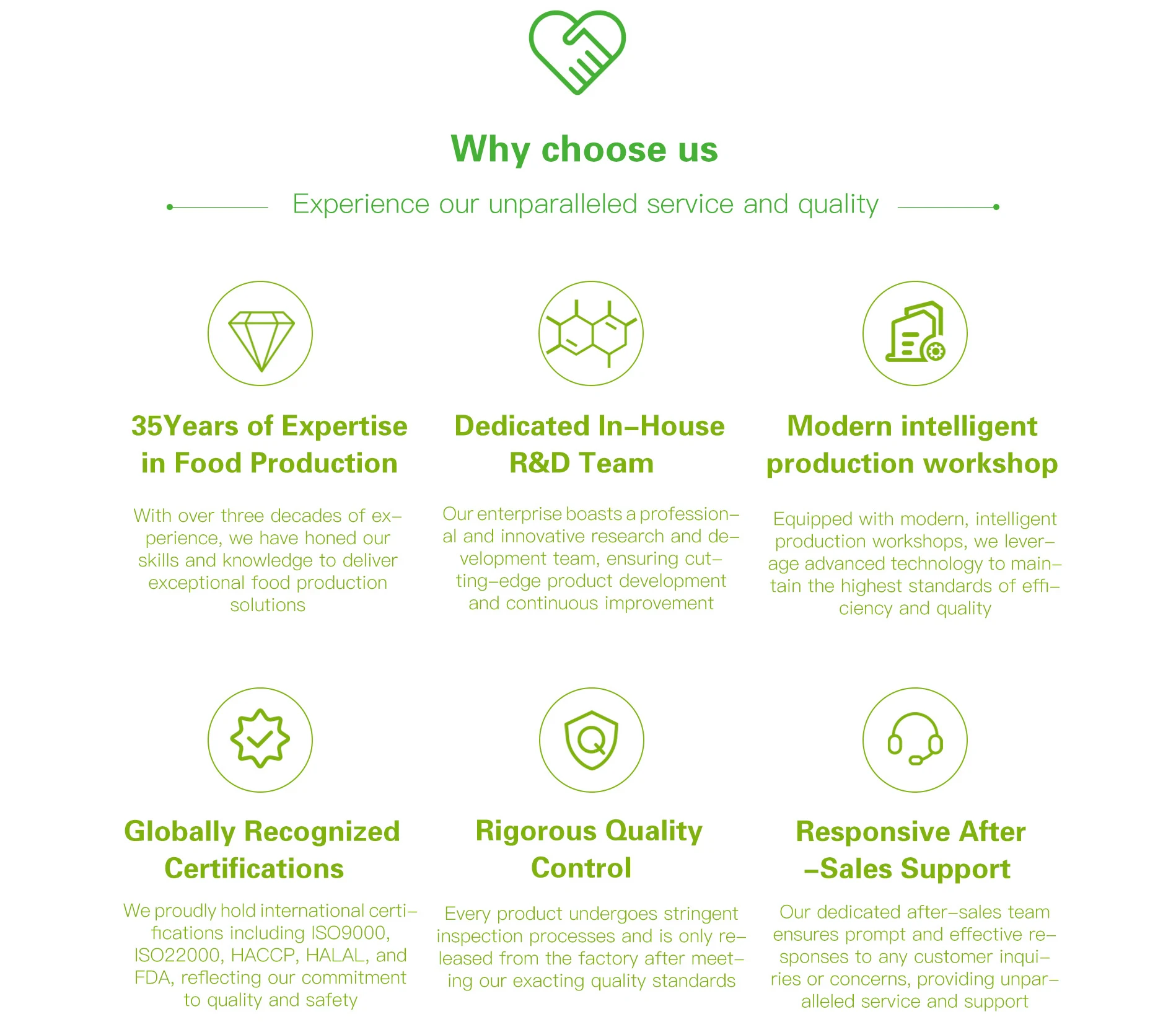 Why choose us

Experience our unparalleled service and quality

35Years of Expertise in Food Production

With over three decades of experience, we have honed our skills and knowledge to deliver exceptional food production solutions

Dedicated In–House R&D Team

Our enterprise boasts a professional and innovative research and development team, ensuring cutting–edge product development and continuous improvement

Modern intelligent production workshop

Equipped with modern, intelligent production workshops, we leverage advanced technology to maintain the highest standards of efficiency and quality

Globally Recognized Certifications

We proudly hold international certifications including ISO9000, ISO22000, HACCP, HALAL, and FDA, reflecting our commitment to quality and safety

Rigorous Quality Control

Every product undergoes stringent inspection processes and is only released from the factory after meeting our exacting quality standards

Responsive After –Sales Support

Our dedicated after–sales team ensures prompt and effective responses to any customer inquiries or concerns, providing unparalleled service and support